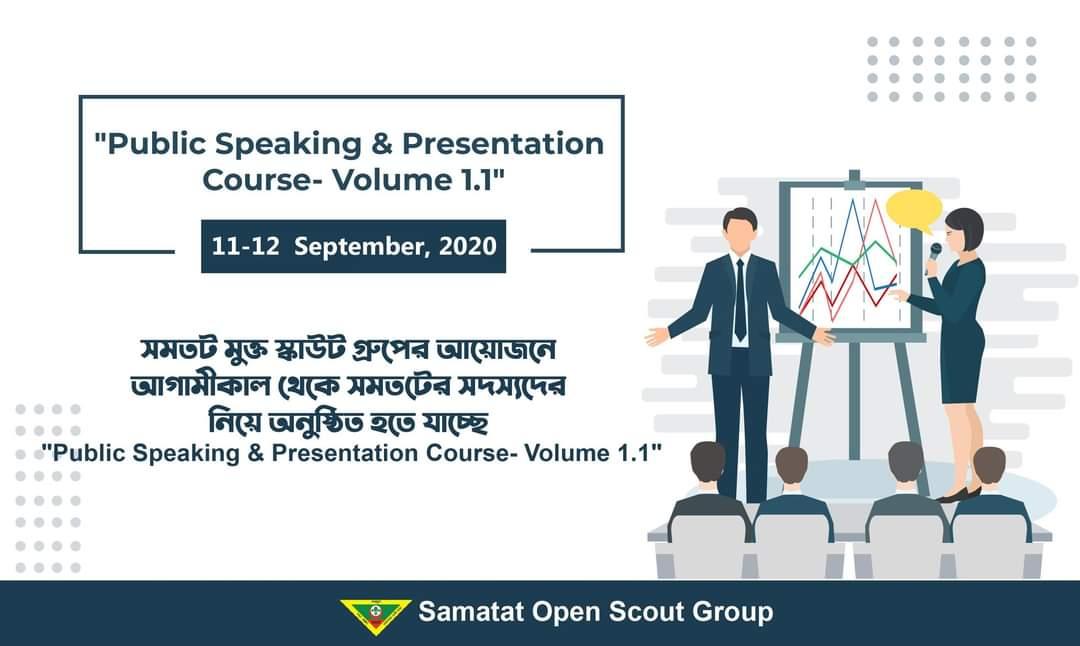 "Public Speaking & Presentation Course- Volume 1.1"

11-12 September, 2020

সমতট মুক্ত স্কাউট গ্রুপের আয়োজনে আগামীকাল থেকে সমতটের সদস্যদের নিয়ে অনুষ্ঠিত হতে যাচ্ছে
"Public Speaking & Presentation Course- Volume 1.1"

Samatat Open Scout Group